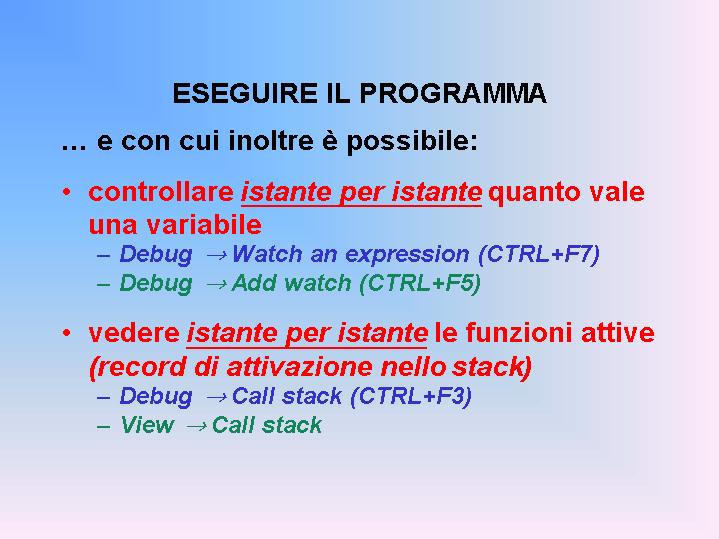 ESEGUIRE IL PROGRAMMA

… e con cui inoltre è possibile:

• controllare istante per istante quanto vale una variabile
– Debug → Watch an expression (CTRL+F7)
– Debug → Add watch (CTRL+F5)

• vedere istante per istante le funzioni attive (record di attivazione nello stack)
– Debug → Call stack (CTRL+F3)
– View → Call stack